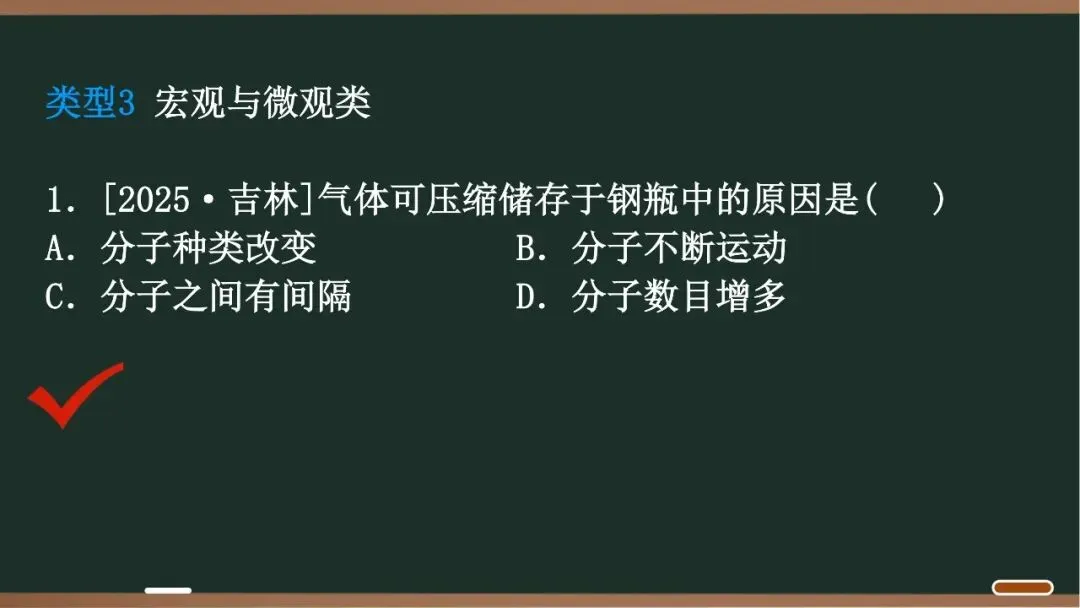 类型3 宏观与微观类

1. [2025·吉林]气体可压缩储存于钢瓶中的原因是(　　)
A. 分子种类改变　　B. 分子不断运动
C. 分子之间有间隔　　D. 分子数目增多